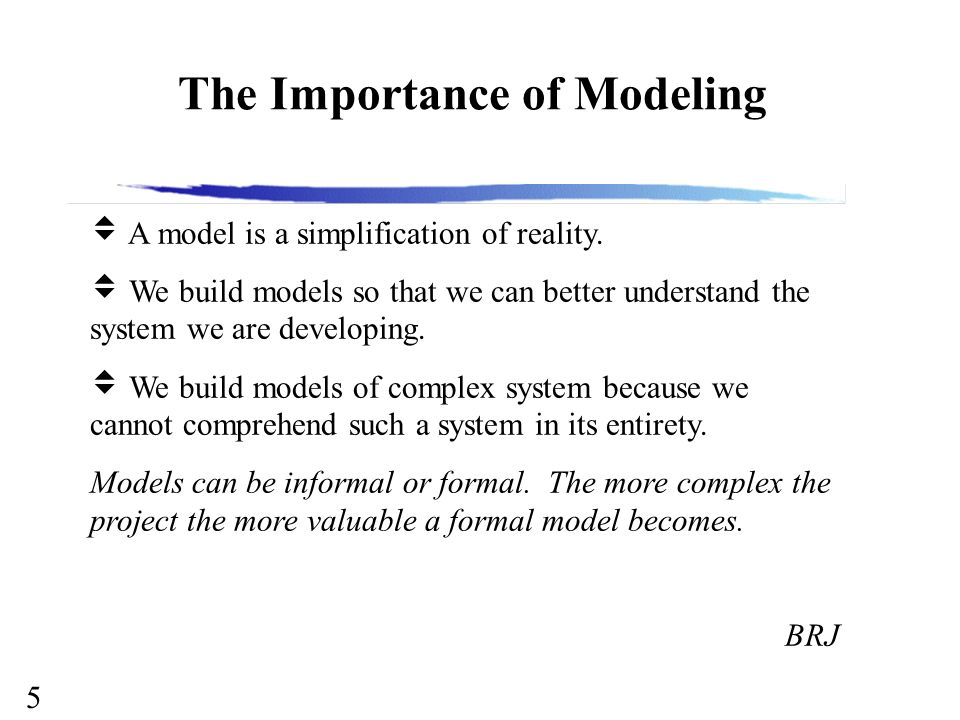 The Importance of Modeling

A model is a simplification of reality.

We build models so that we can better understand the system we are developing.

We build models of complex system because we cannot comprehend such a system in its entirety.

Models can be informal or formal. The more complex the project the more valuable a formal model becomes.

BRJ

5